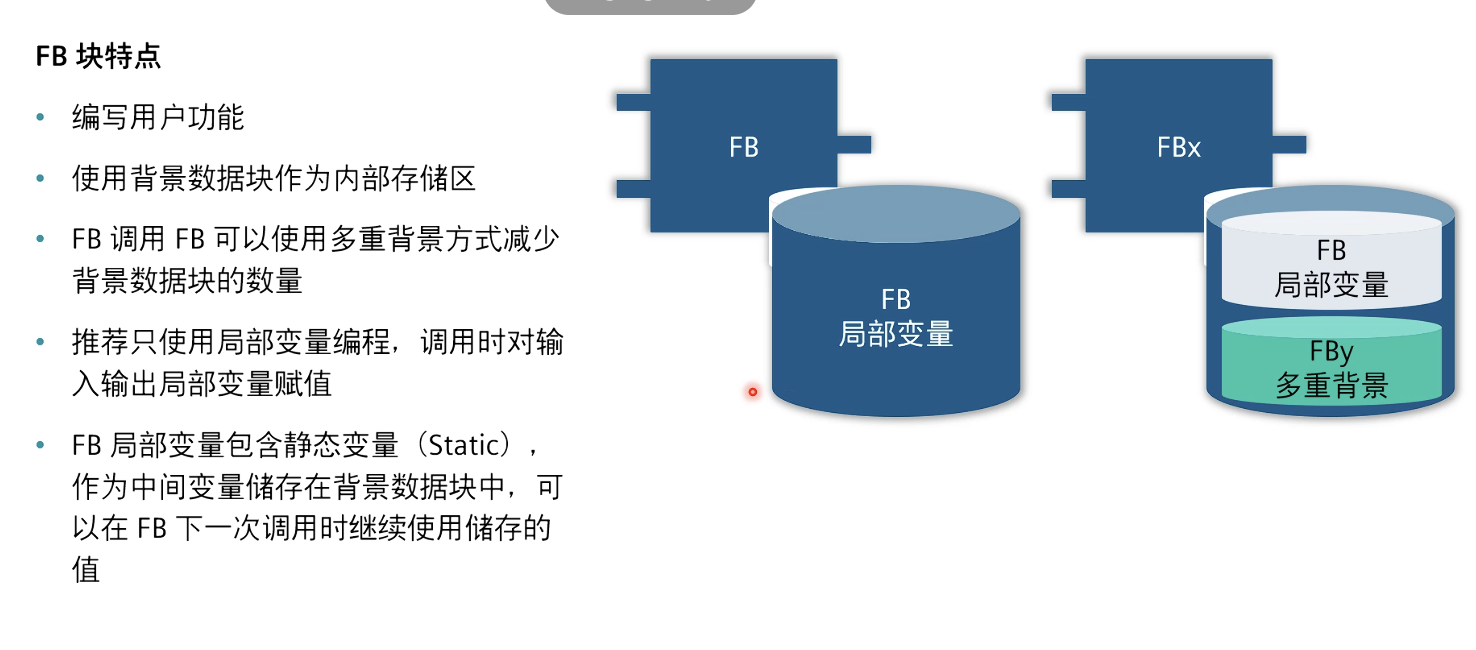 FB 块特点

• 编写用户功能

• 使用背景数据块作为内部存储区

• FB 调用 FB 可以使用多重背景方式减少背景数据块的数量

• 推荐只使用局部变量编程，调用时对输入输出局部变量赋值

• FB 局部变量包含静态变量（Static），作为中间变量储存在背景数据块中，可以在 FB 下一次调用时继续使用储存的值

FB

FB
局部变量

FBx

FB
局部变量

FBy
多重背景